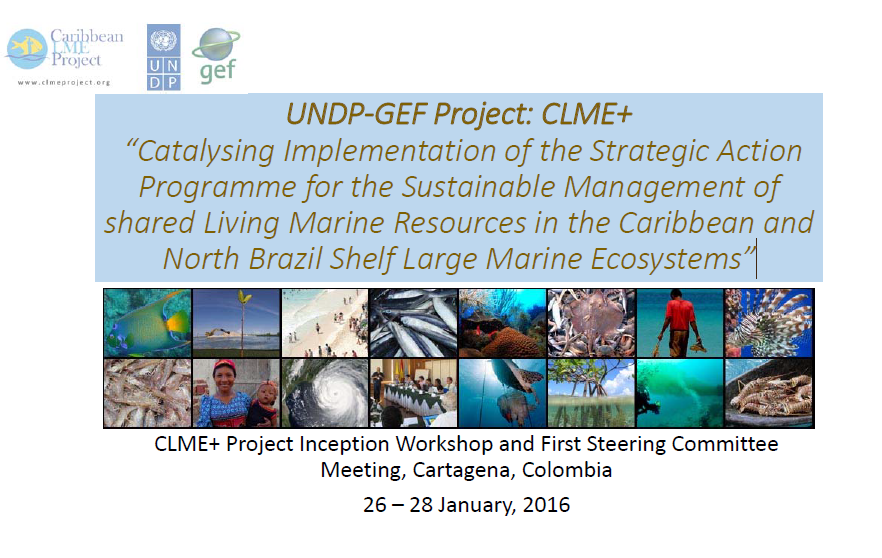 Caribbean LME Project
www.clmeproject.org

UN DP

gef

UNDP-GEF Project: CLME+
"Catalysing Implementation of the Strategic Action Programme for the Sustainable Management of shared Living Marine Resources in the Caribbean and North Brazil Shelf Large Marine Ecosystems"

CLME+ Project Inception Workshop and First Steering Committee Meeting, Cartagena, Colombia

26 – 28 January, 2016